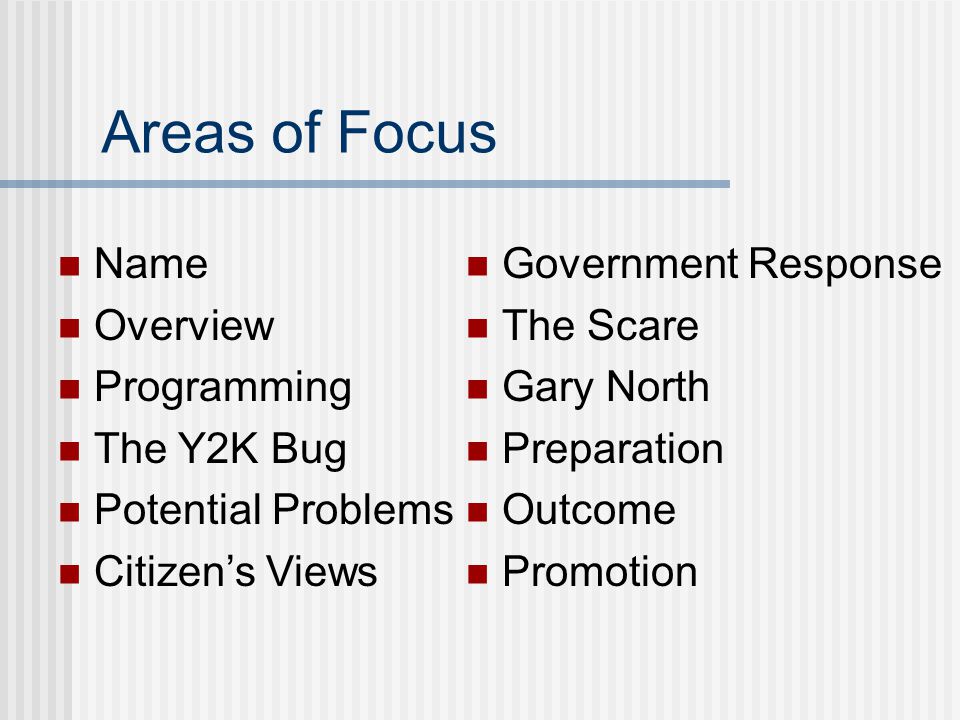 Areas of Focus

- Name
- Overview
- Programming
- The Y2K Bug
- Potential Problems
- Citizen’s Views

- Government Response
- The Scare
- Gary North
- Preparation
- Outcome
- Promotion